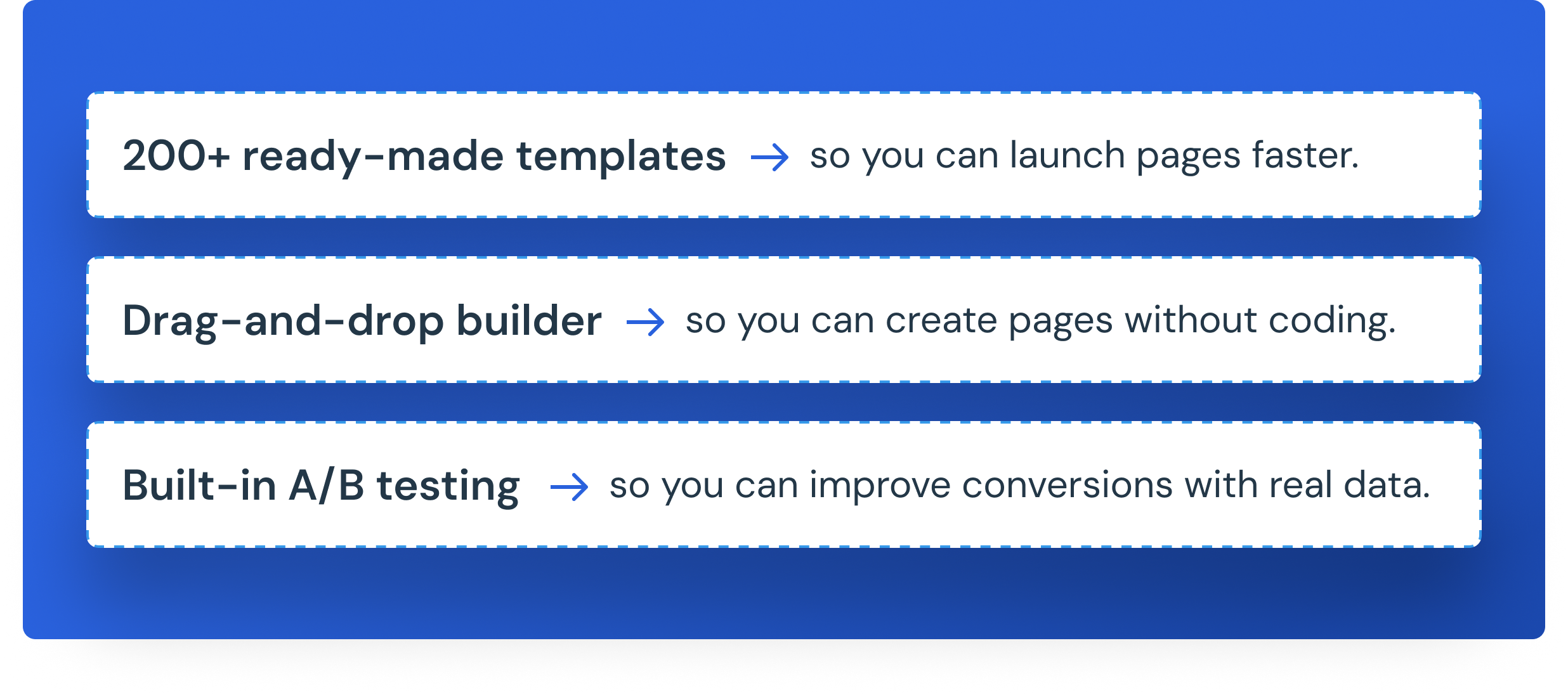 200+ ready-made templates → so you can launch pages faster.

Drag-and-drop builder → so you can create pages without coding.

Built-in A/B testing → so you can improve conversions with real data.